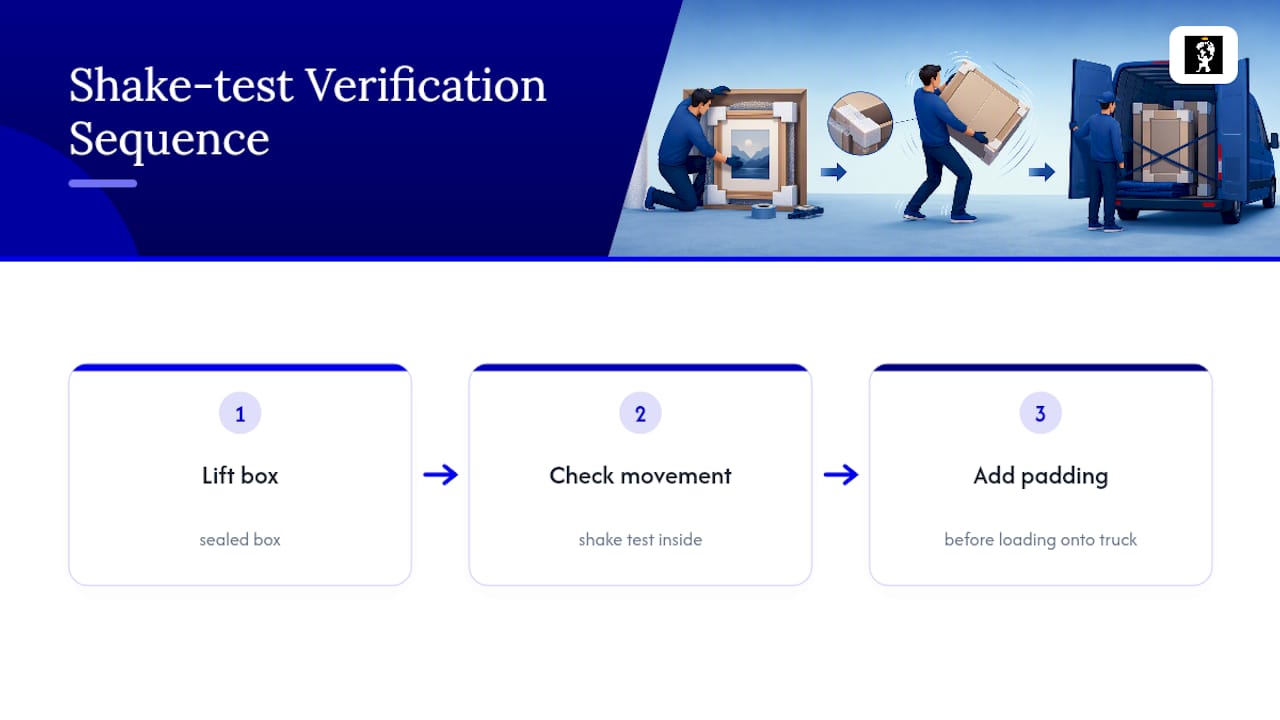 Shake-test Verification Sequence

1

Lift box

sealed box

2

Check movement

shake test inside

3

Add padding

before loading onto truck